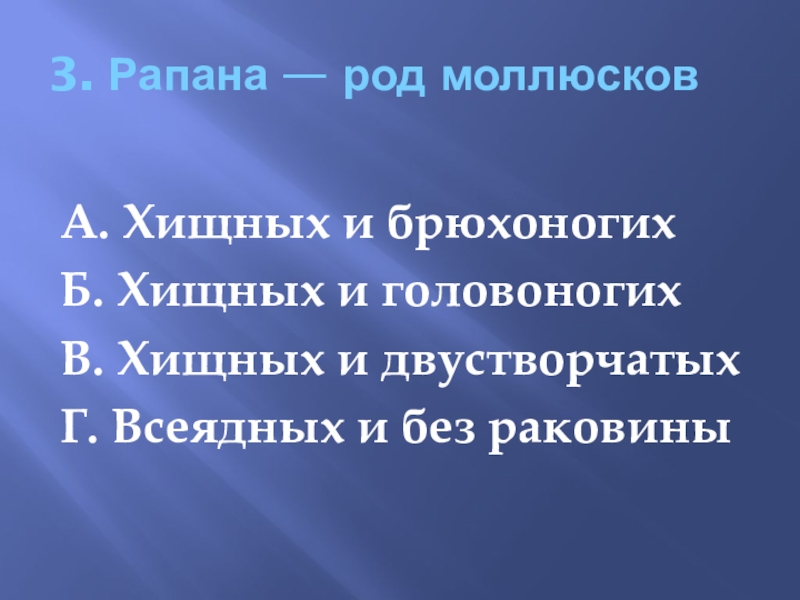 3. Рапана — род моллюсков

А. Хищных и брюхоногих
Б. Хищных и головоногих
В. Хищных и двустворчатых
Г. Всеядных и без раковины